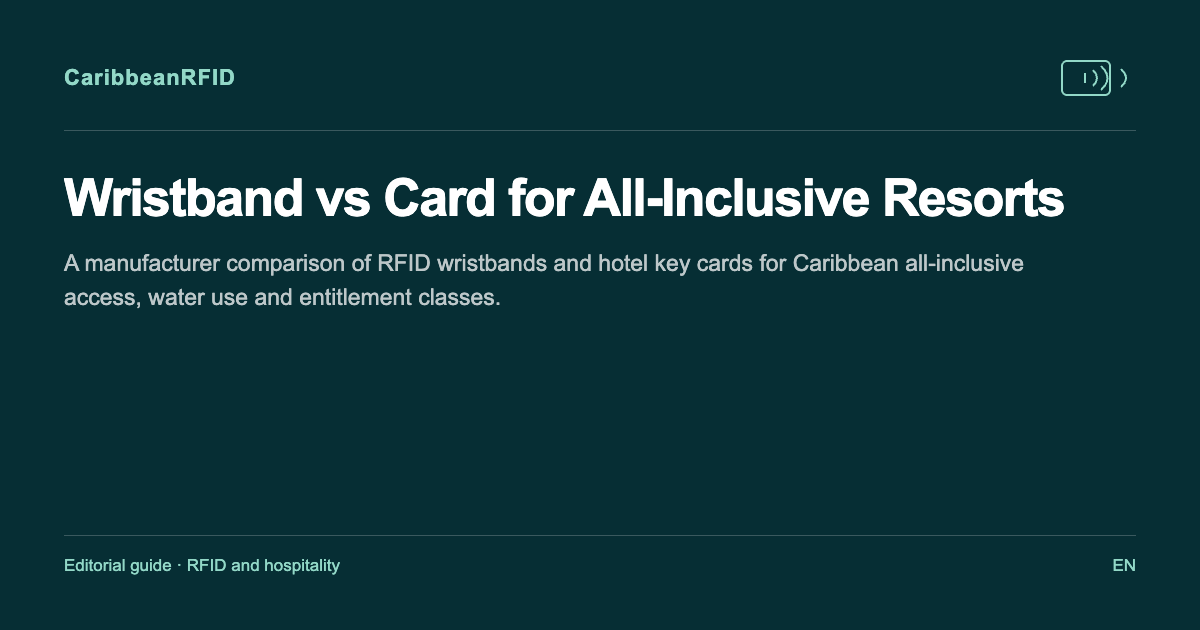 CaribbeanRFID

Wristband vs Card for All-Inclusive Resorts

A manufacturer comparison of RFID wristbands and hotel key cards for Caribbean all-inclusive access, water use and entitlement classes.

Editorial guide · RFID and hospitality

EN